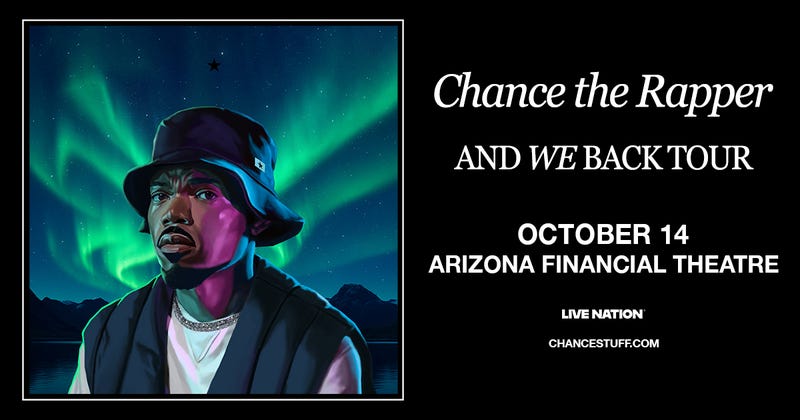 Chance the Rapper

AND WE BACK TOUR

OCTOBER 14
ARIZONA FINANCIAL THEATRE

LIVE NATION

CHANCESTUFF.COM